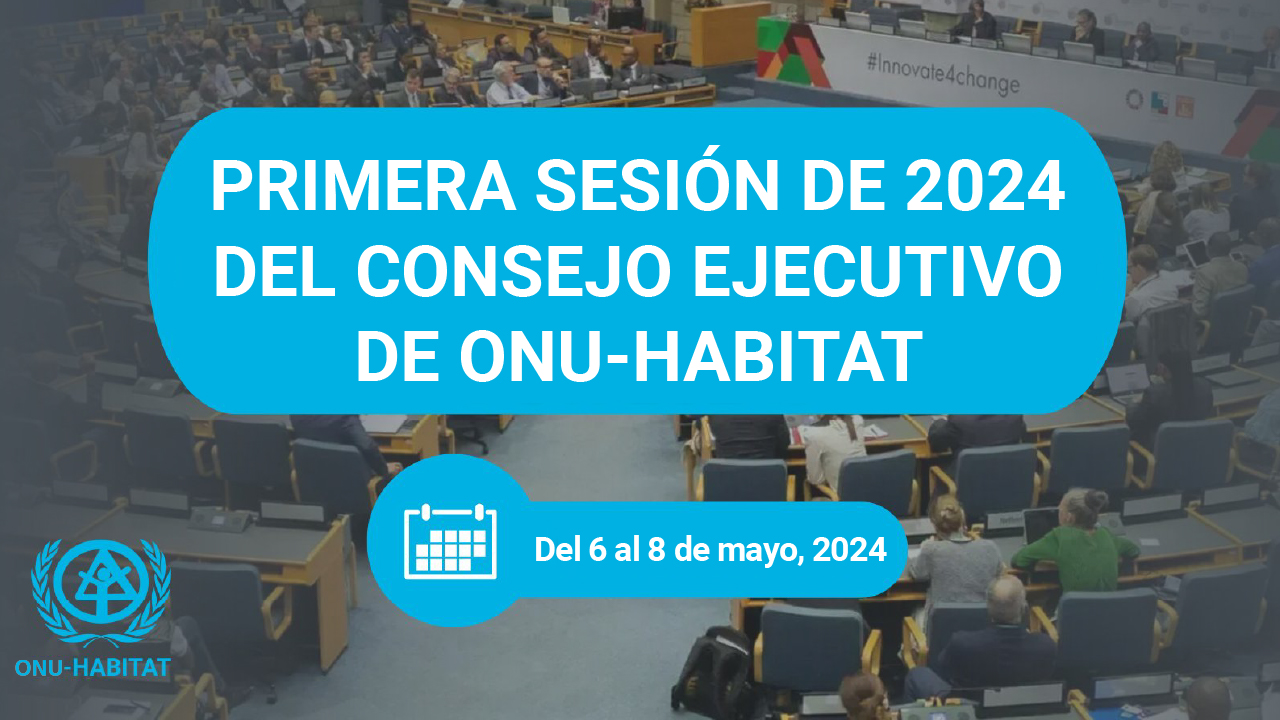 #Innovate4change

PRIMERA SESIÓN DE 2024 DEL CONSEJO EJECUTIVO DE ONU-HABITAT

Del 6 al 8 de mayo, 2024

ONU-HABITAT